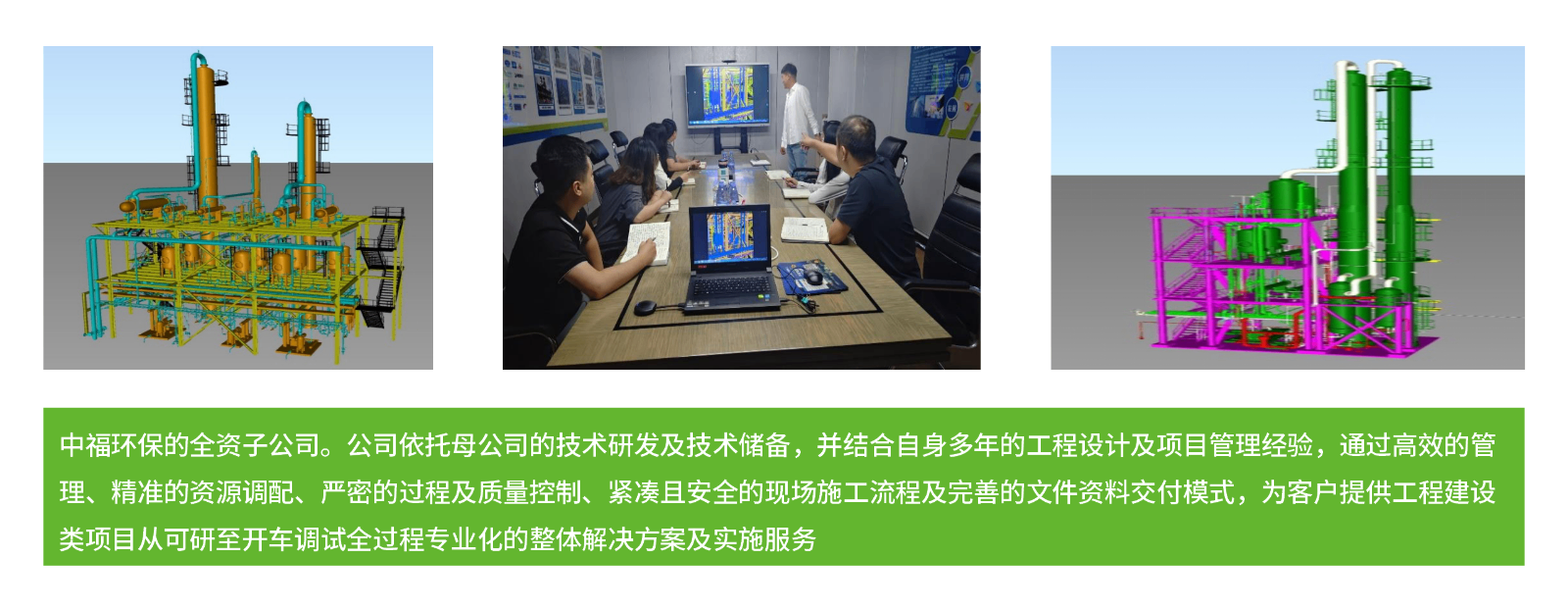 中福环保的全资子公司。公司依托母公司的技术研发及技术储备，并结合自身多年的工程设计及项目管理经验，通过高效的管理、精准的资源调配、严密的过程及质量控制、紧凑且安全的现场施工流程及完善的文件资料交付模式，为客户提供工程建设类项目从可研至开车调试全过程专业化的整体解决方案及实施服务